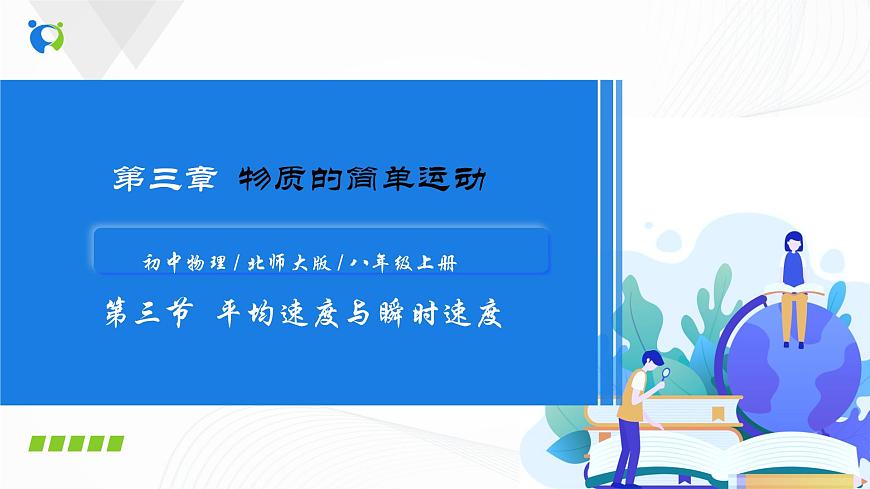 第三章 物质的简单运动

初中物理 / 北师大版 / 八年级上册

第三节 平均速度与瞬时速度